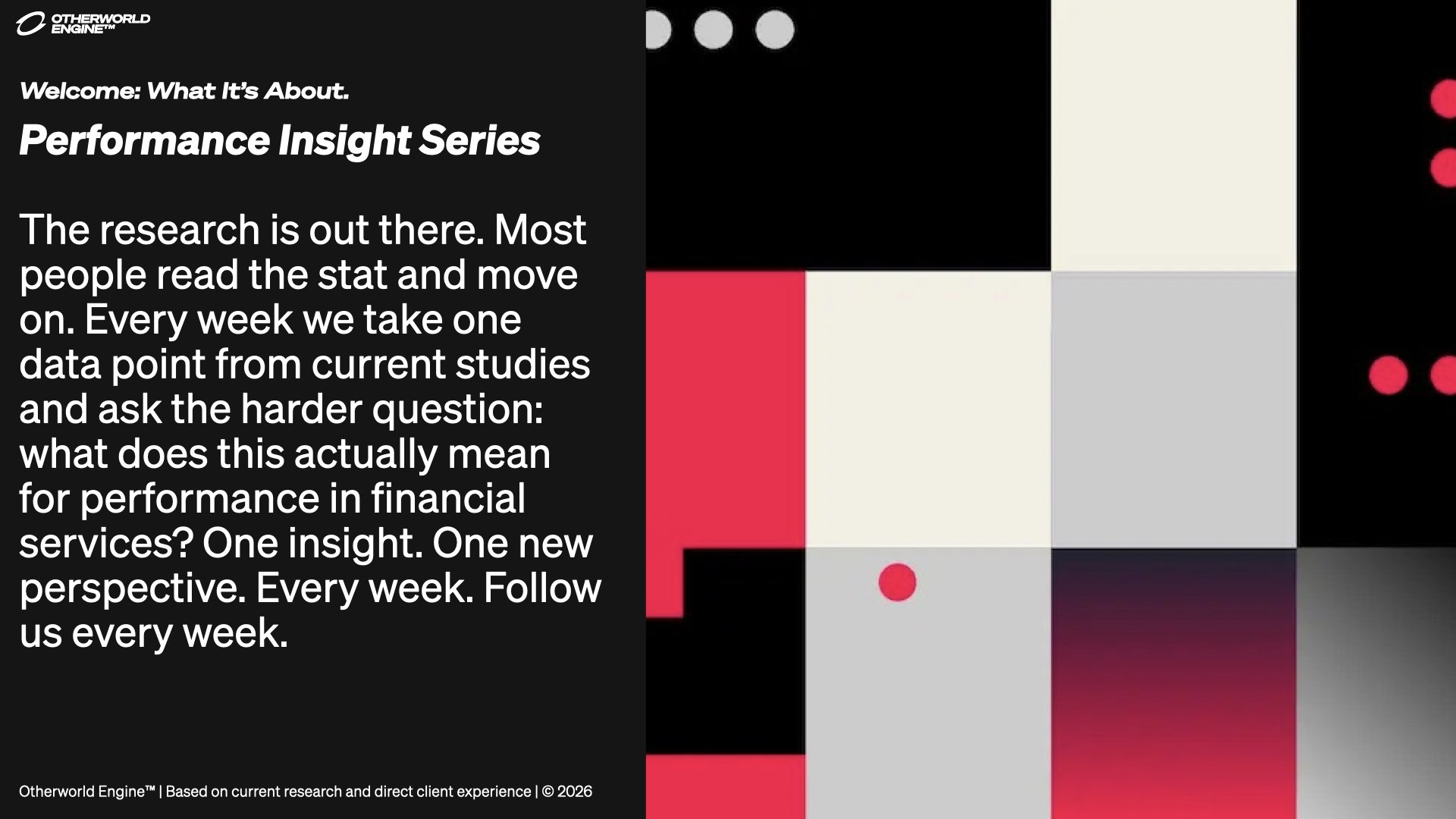 OTHERWORLD ENGINE™

Welcome: What It's About.

Performance Insight Series

The research is out there. Most people read the stat and move on. Every week we take one data point from current studies and ask the harder question: what does this actually mean for performance in financial services? One insight. One new perspective. Every week. Follow us every week.

Otherworld Engine™ | Based on current research and direct client experience | © 2026